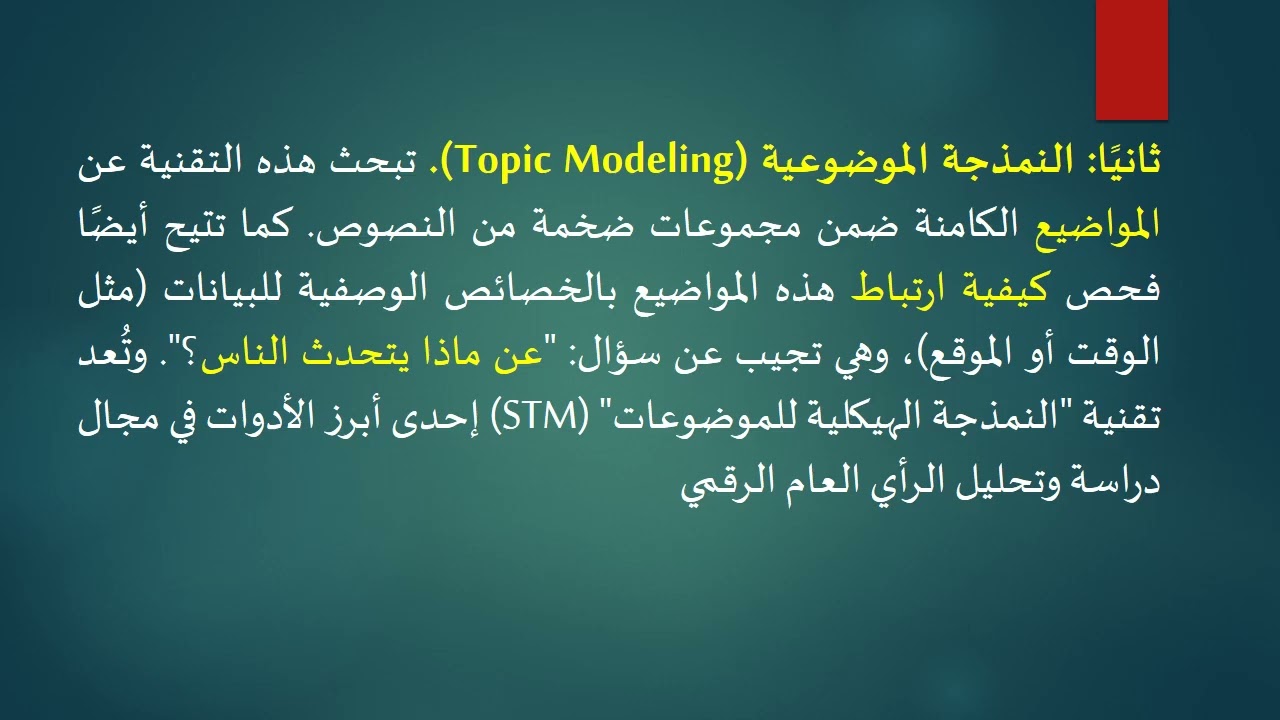 ثانيًا: النمذجة الموضوعية (Topic Modeling). تبحث هذه التقنية عن المواضيع الكامنة ضمن مجموعات ضخمة من النصوص. كما تتيح أيضًا فحص كيفية ارتباط هذه المواضيع بالخصائص الوصفية للبيانات (مثل الوقت أو الموقع)، وهي تجيب عن سؤال: "عن ماذا يتحدث الناس؟". وتُعد تقنية "النمذجة الهيكلية للموضوعات" (STM) إحدى أبرز الأدوات في مجال دراسة وتحليل الرأي العام الرقمي